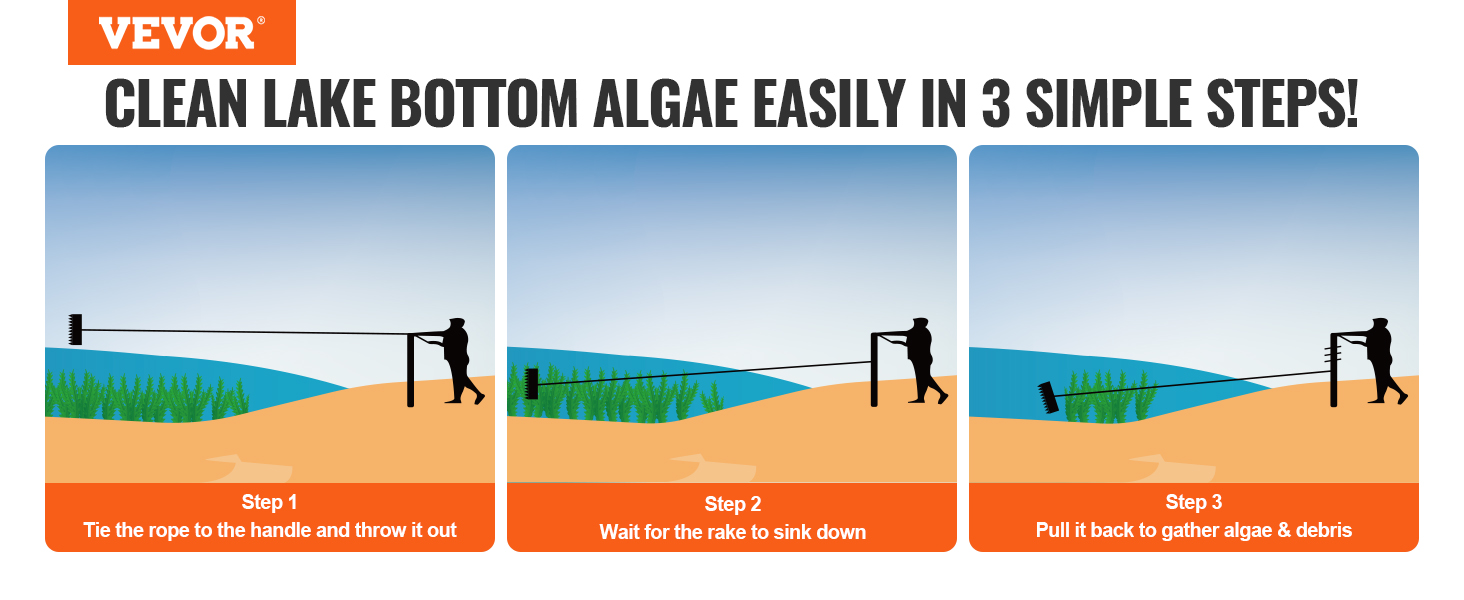 VEVOR®

CLEAN LAKE BOTTOM ALGAE EASILY IN 3 SIMPLE STEPS!

Step 1
Tie the rope to the handle and throw it out

Step 2
Wait for the rake to sink down

Step 3
Pull it back to gather algae & debris